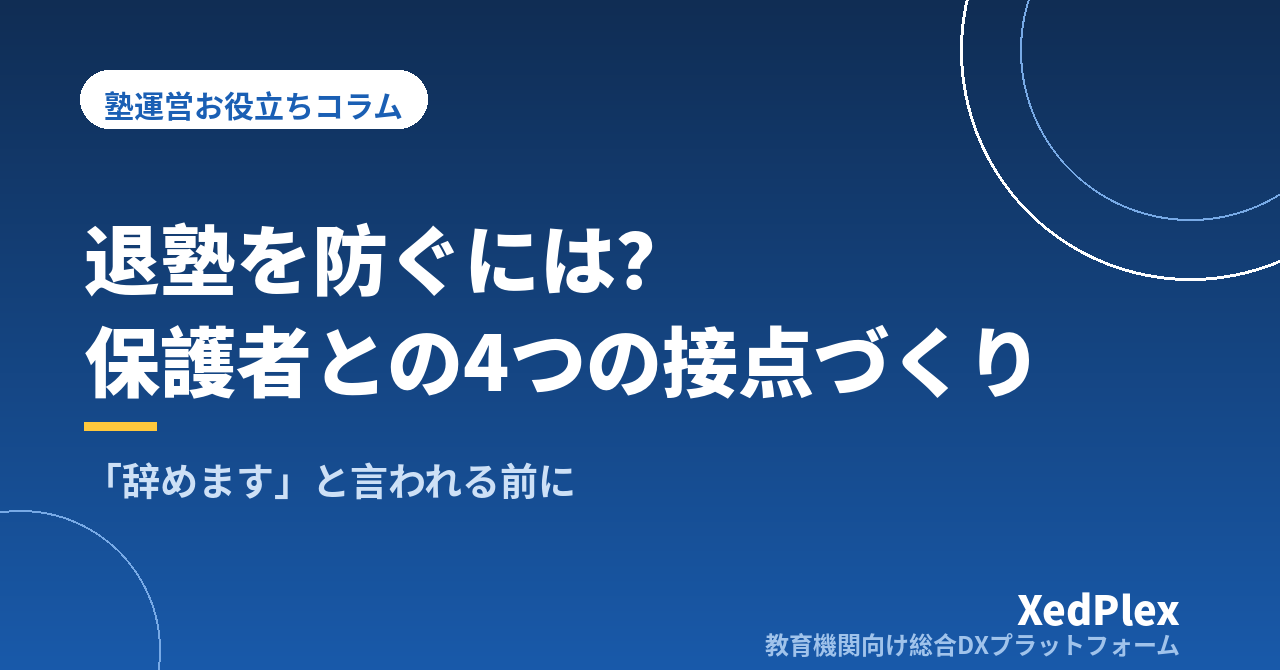 塾運営お役立ちコラム

退塾を防ぐには?
保護者との4つの接点づくり

「辞めます」と言われる前に

XedPlex
教育機関向け総合DXプラットフォーム